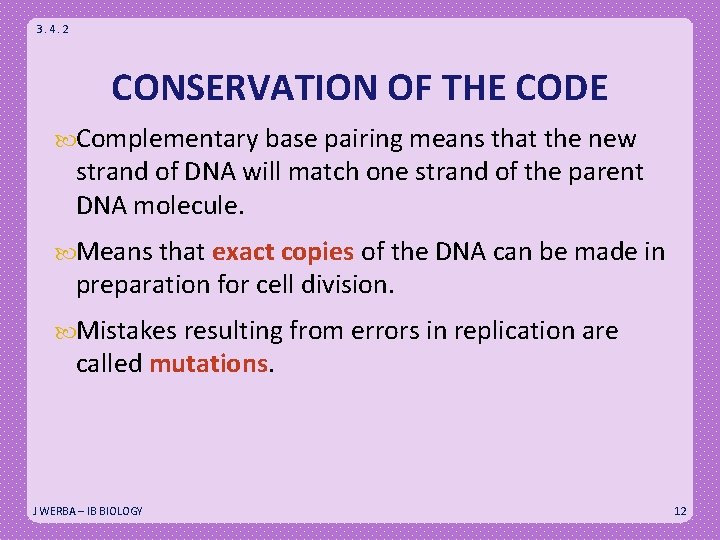 3.4.2

CONSERVATION OF THE CODE

Complementary base pairing means that the new strand of DNA will match one strand of the parent DNA molecule.

Means that exact copies of the DNA can be made in preparation for cell division.

Mistakes resulting from errors in replication are called mutations.

J WERBA – IB BIOLOGY

12